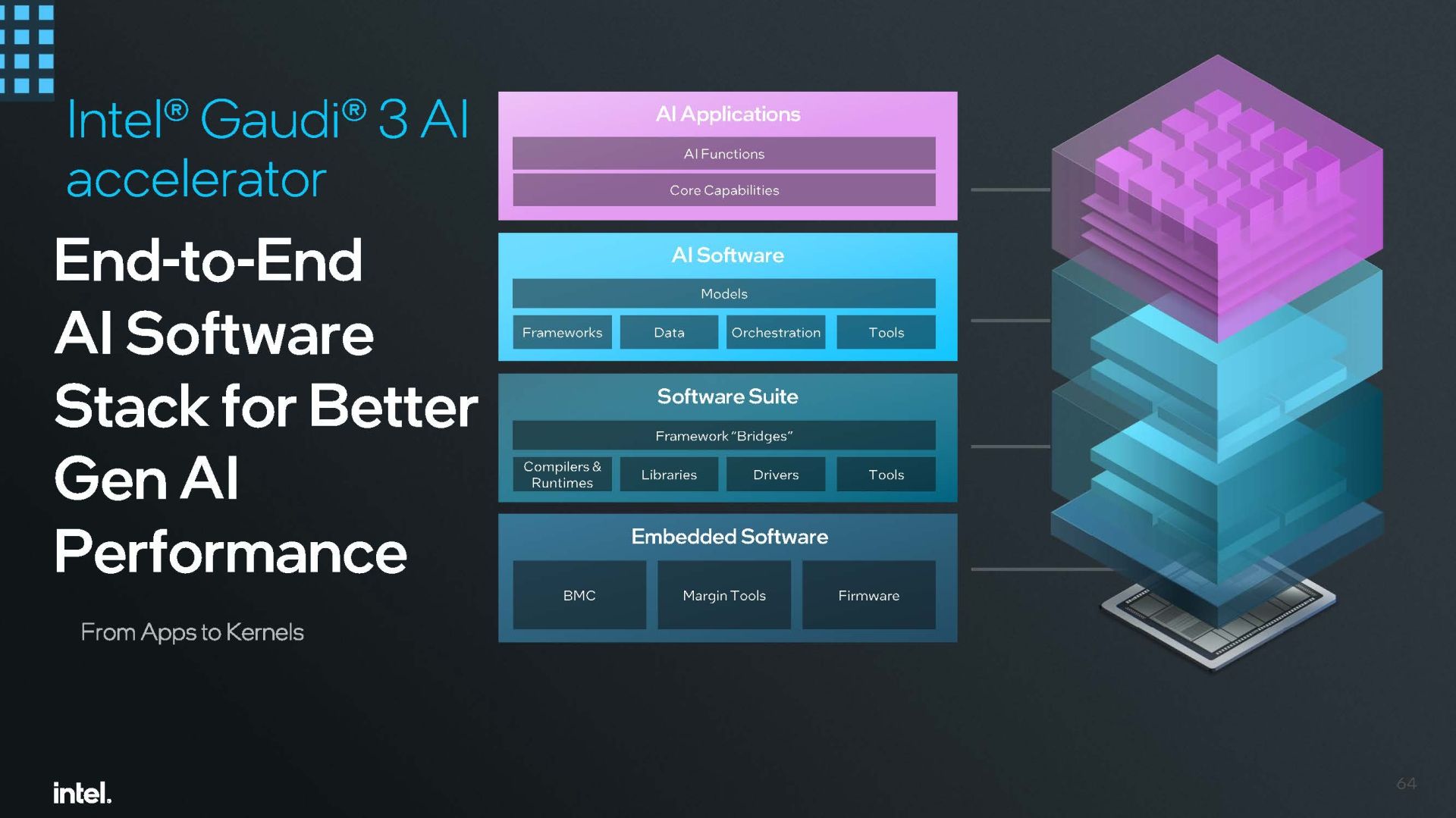 Intel® Gaudi® 3 AI accelerator

End-to-End AI Software Stack for Better Gen AI Performance

From Apps to Kernels

AI Applications

AI Functions

Core Capabilities

AI Software

Models

Frameworks Data Orchestration Tools

Software Suite

Framework "Bridges"

Compilers & Runtimes Libraries Drivers Tools

Embedded Software

BMC Margin Tools Firmware

intel.

64